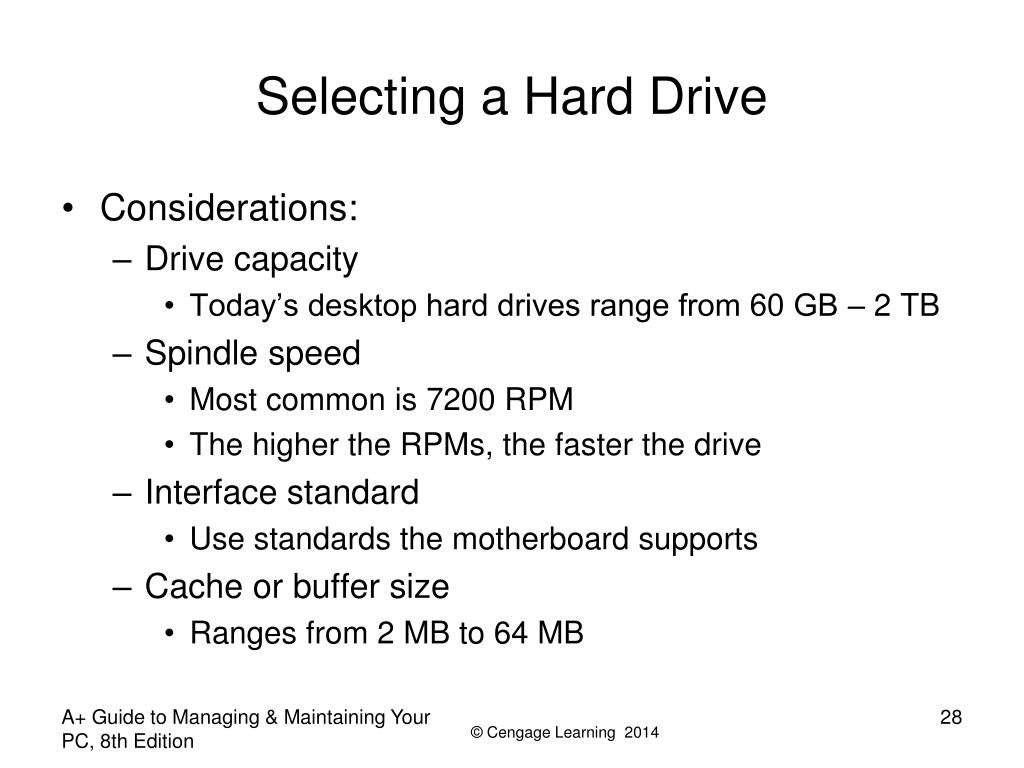 Selecting a Hard Drive

• Considerations:
– Drive capacity
• Today’s desktop hard drives range from 60 GB – 2 TB
– Spindle speed
• Most common is 7200 RPM
• The higher the RPMs, the faster the drive
– Interface standard
• Use standards the motherboard supports
– Cache or buffer size
• Ranges from 2 MB to 64 MB

A+ Guide to Managing & Maintaining Your PC, 8th Edition

© Cengage Learning 2014

28